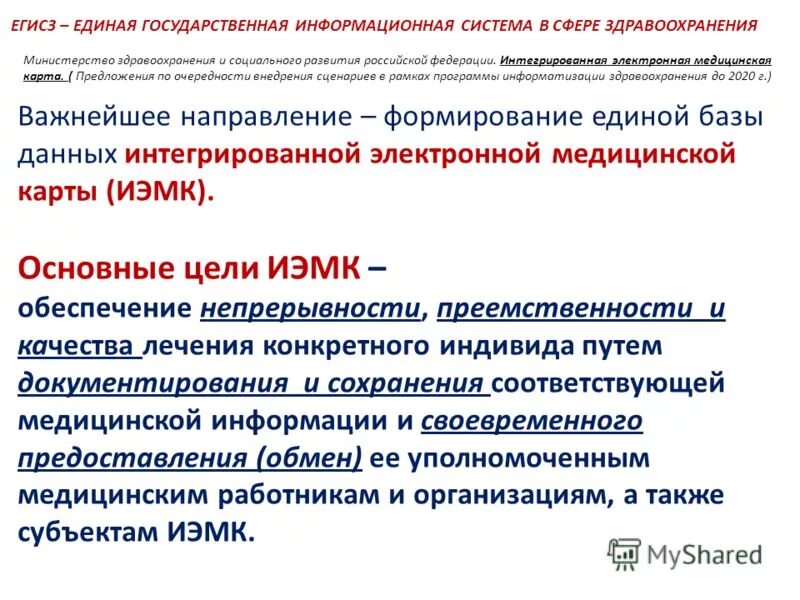 ЕГИСЗ – ЕДИНАЯ ГОСУДАРСТВЕННАЯ ИНФОРМАЦИОННАЯ СИСТЕМА В СФЕРЕ ЗДРАВООХРАНЕНИЯ

Министерство здравоохранения и социального развития российской федерации. Интегрированная электронная медицинская карта. ( Предложения по очередности внедрения сценариев в рамках программы информатизации здравоохранения до 2020 г.)

Важнейшее направление – формирование единой базы данных интегрированной электронной медицинской карты (ИЭМК).

Основные цели ИЭМК – обеспечение непрерывности, преемственности и качества лечения конкретного индивида путем документирования и сохранения соответствующей медицинской информации и своевременного предоставления (обмен) ее уполномоченным медицинским работникам и организациям, а также субъектам ИЭМК.

MyShared